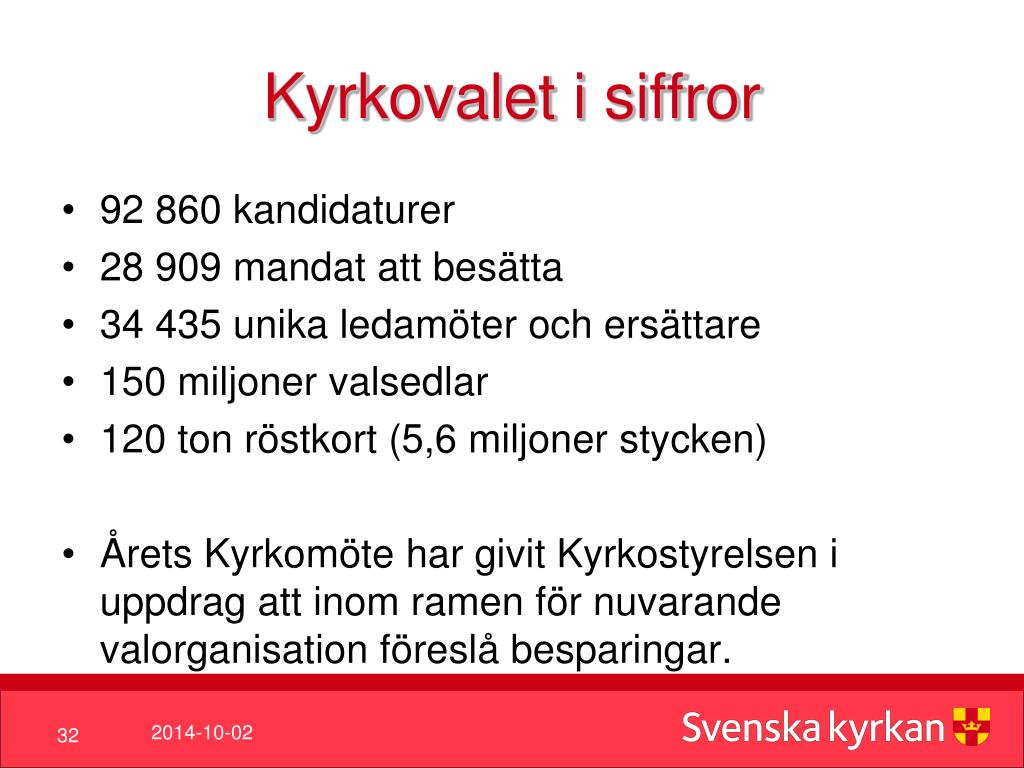 Kyrkovalet i siffror

• 92 860 kandidaturer
• 28 909 mandat att besätta
• 34 435 unika ledamöter och ersättare
• 150 miljoner valsedlar
• 120 ton röstkort (5,6 miljoner stycken)

• Årets Kyrkomöte har givit Kyrkostyrelsen i uppdrag att inom ramen för nuvarande valorganisation föreslå besparingar.

32

2014-10-02

Svenska kyrkan